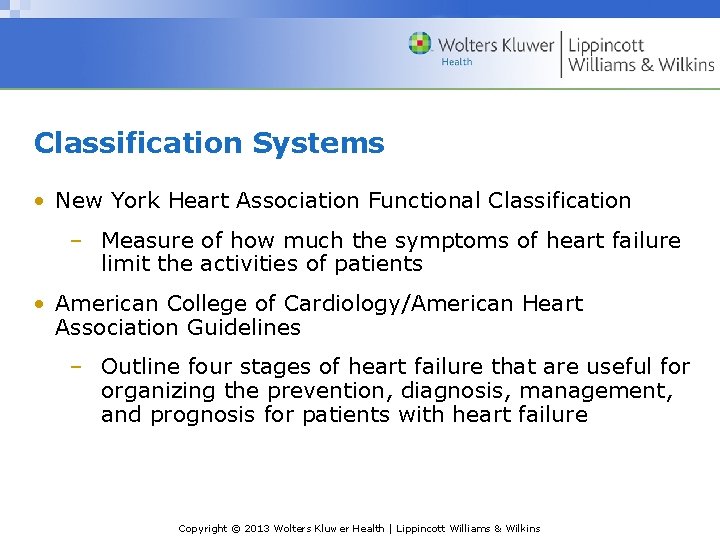 Wolters Kluwer Health | Lippincott Williams & Wilkins

Classification Systems

• New York Heart Association Functional Classification
  – Measure of how much the symptoms of heart failure limit the activities of patients

• American College of Cardiology/American Heart Association Guidelines
  – Outline four stages of heart failure that are useful for organizing the prevention, diagnosis, management, and prognosis for patients with heart failure

Copyright © 2013 Wolters Kluwer Health | Lippincott Williams & Wilkins